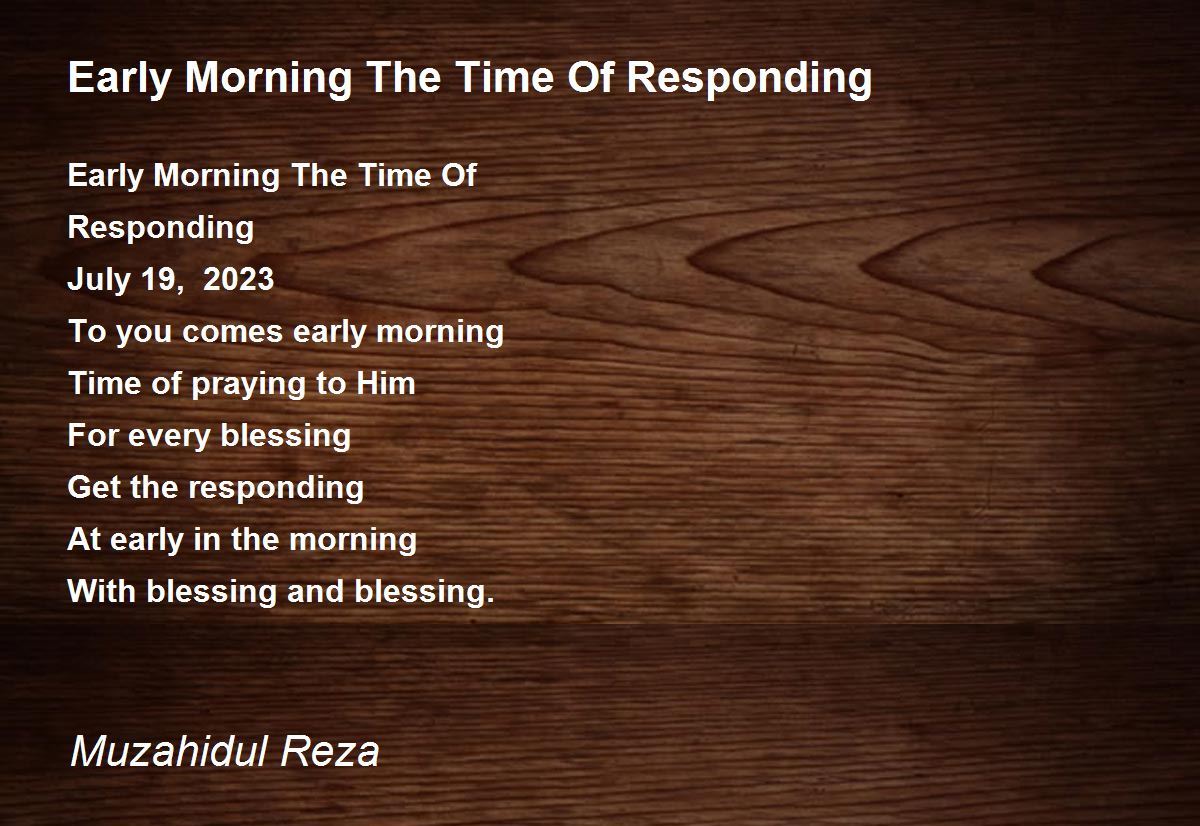 Early Morning The Time Of Responding

Early Morning The Time Of
Responding
July 19, 2023
To you comes early morning
Time of praying to Him
For every blessing
Get the responding
At early in the morning
With blessing and blessing.

Muzahidul Reza